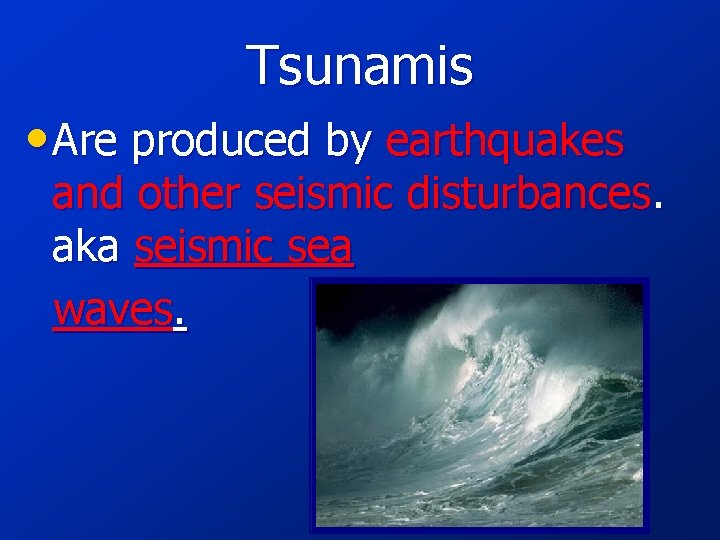 Tsunamis

• Are produced by earthquakes and other seismic disturbances. aka seismic sea

waves.